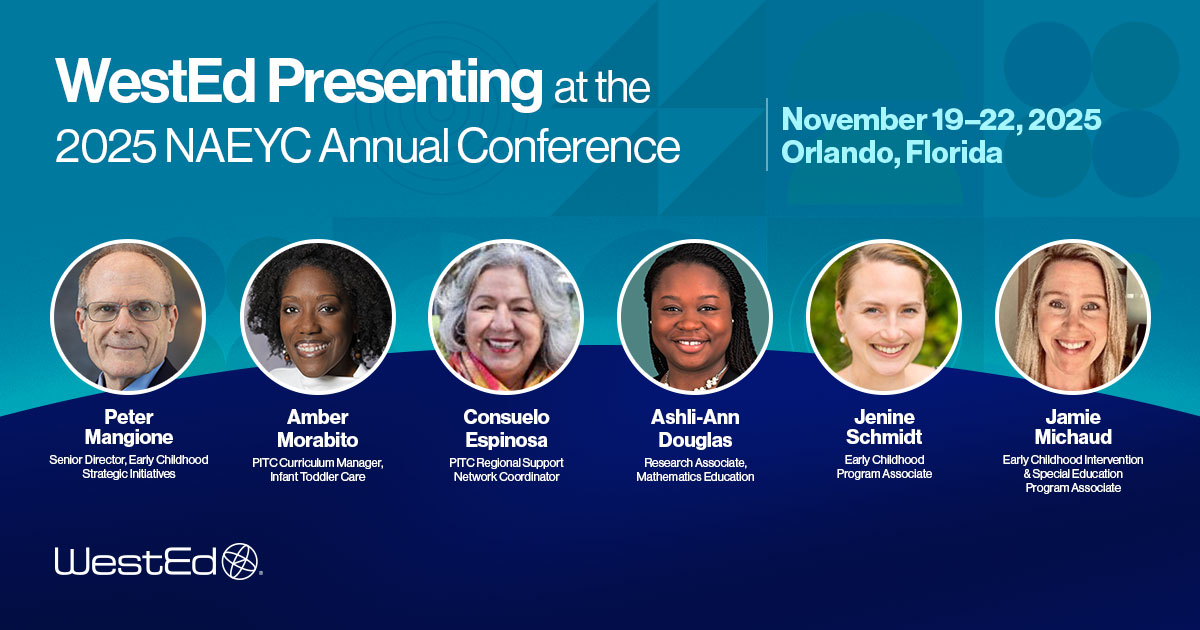 WestEd Presenting at the 2025 NAEYC Annual Conference

November 19–22, 2025
Orlando, Florida

Peter Mangione
Senior Director, Early Childhood Strategic Initiatives

Amber Morabito
PITC Curriculum Manager, Infant Toddler Care

Consuelo Espinosa
PITC Regional Support Network Coordinator

Ashli-Ann Douglas
Research Associate, Mathematics Education

Jenine Schmidt
Early Childhood Program Associate

Jamie Michaud
Early Childhood Intervention & Special Education Program Associate

WestEd